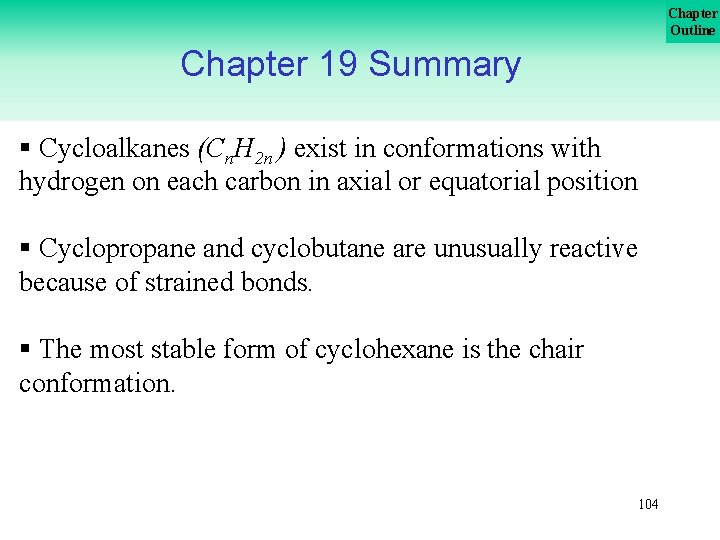 Chapter Outline

Chapter 19 Summary

▪ Cycloalkanes $(C_nH_{2n})$ exist in conformations with hydrogen on each carbon in axial or equatorial position

▪ Cyclopropane and cyclobutane are unusually reactive because of strained bonds.

▪ The most stable form of cyclohexane is the chair conformation.

104